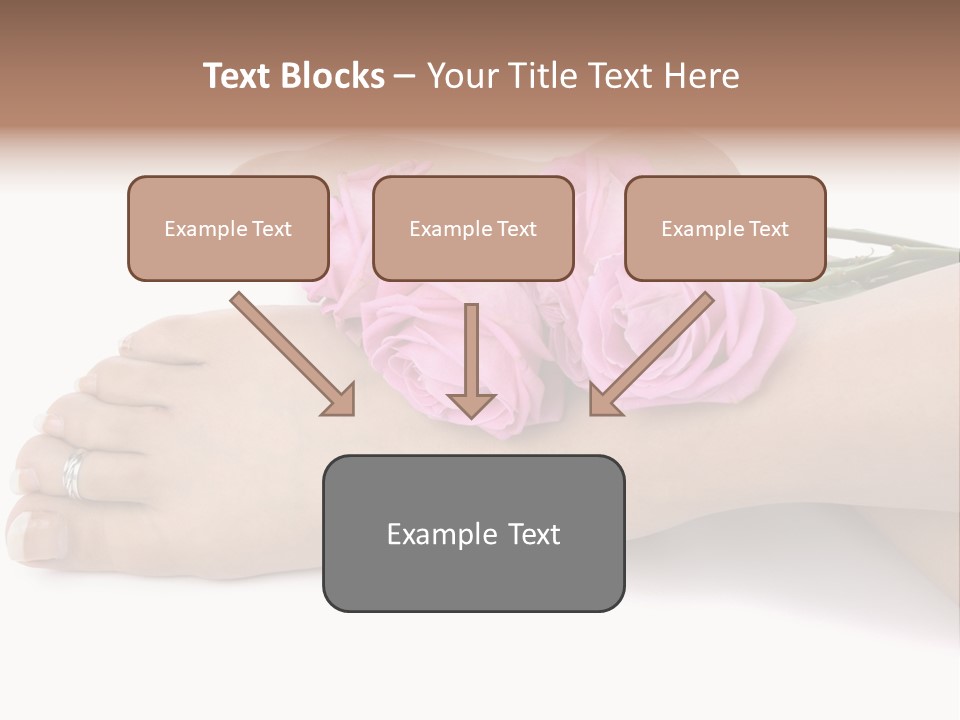 Text Blocks – Your Title Text Here

Example Text

Example Text

Example Text

Example Text